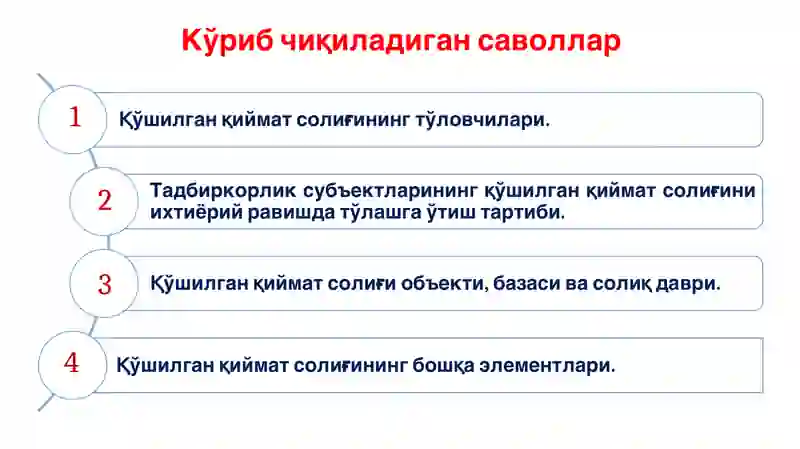 Кўриб чиқиладиган саволлар

1 Қўшилган қиймат солиғининг тўловчилари.

2 Тадбиркорлик субъектларининг қўшилган қиймат солиғини ихтиёрий равишда тўлашга ўтиш тартиби.

3 Қўшилган қиймат солиғи объекти, базаси ва солиқ даври.

4 Қўшилган қиймат солиғининг бошқа элементлари.